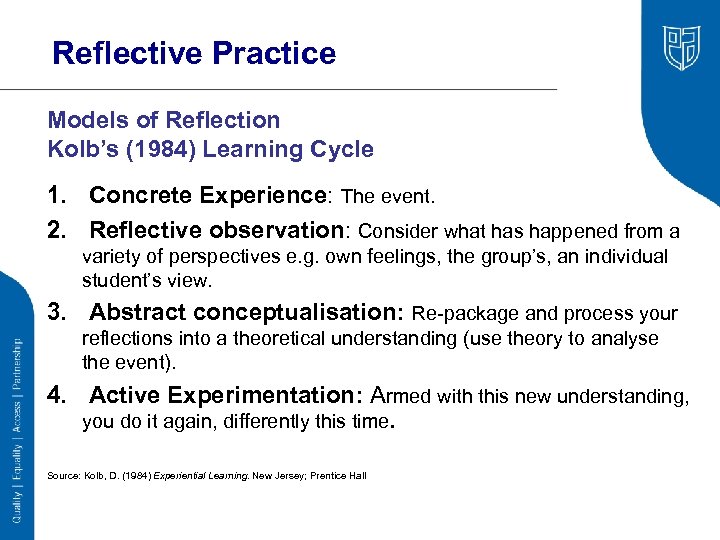 Reflective Practice

Models of Reflection
Kolb's (1984) Learning Cycle

1. Concrete Experience: The event.

2. Reflective observation: Consider what has happened from a variety of perspectives e.g. own feelings, the group's, an individual student's view.

3. Abstract conceptualisation: Re-package and process your reflections into a theoretical understanding (use theory to analyse the event).

4. Active Experimentation: Armed with this new understanding, you do it again, differently this time.

Source: Kolb, D. (1984) Experiential Learning. New Jersey; Prentice Hall

Quality | Equality | Access | Partnership